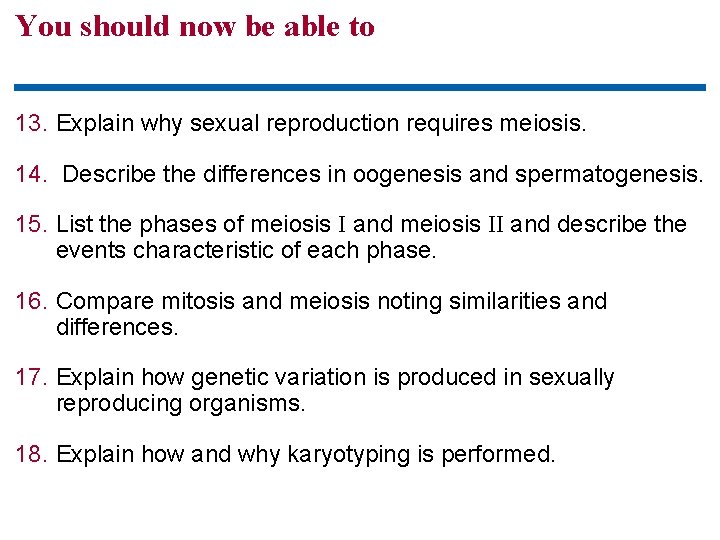 You should now be able to

13. Explain why sexual reproduction requires meiosis.

14. Describe the differences in oogenesis and spermatogenesis.

15. List the phases of meiosis I and meiosis II and describe the events characteristic of each phase.

16. Compare mitosis and meiosis noting similarities and differences.

17. Explain how genetic variation is produced in sexually reproducing organisms.

18. Explain how and why karyotyping is performed.